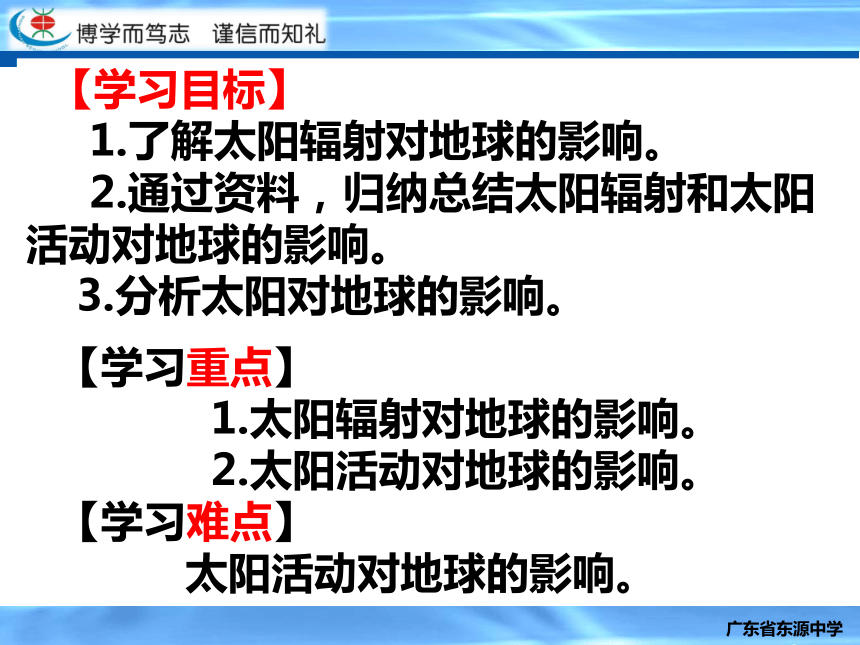 博学而笃志　谨信而知礼

【学习目标】

1.了解太阳辐射对地球的影响。

2.通过资料，归纳总结太阳辐射和太阳活动对地球的影响。

3.分析太阳对地球的影响。

【学习重点】

1.太阳辐射对地球的影响。

2.太阳活动对地球的影响。

【学习难点】

太阳活动对地球的影响。

广东省东源中学